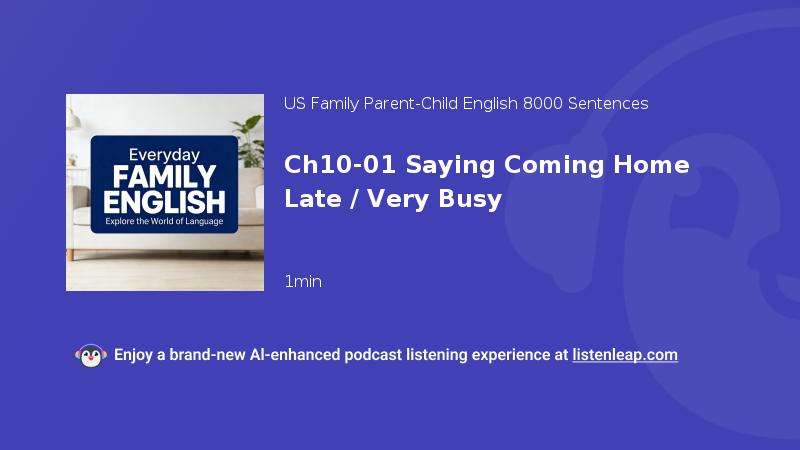 Everyday
FAMILY
ENGLISH
Explore the World of Language

US Family Parent-Child English 8000 Sentences

Ch10-01 Saying Coming Home Late / Very Busy

1min

Enjoy a brand-new AI-enhanced podcast listening experience at listenleap.com